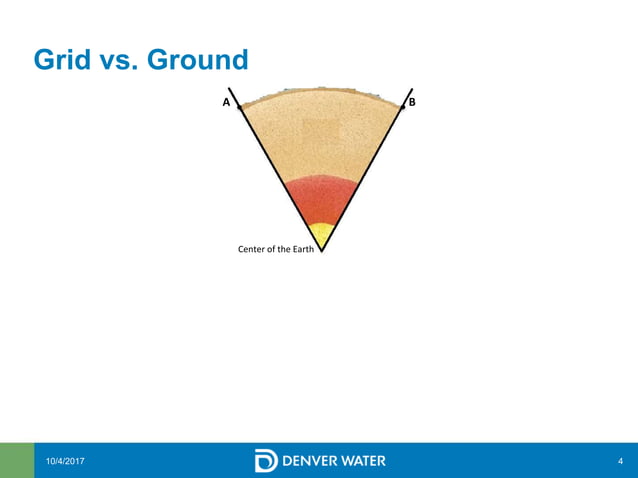 Grid vs. Ground

A

B

Center of the Earth

10/4/2017

DENVER WATER

4